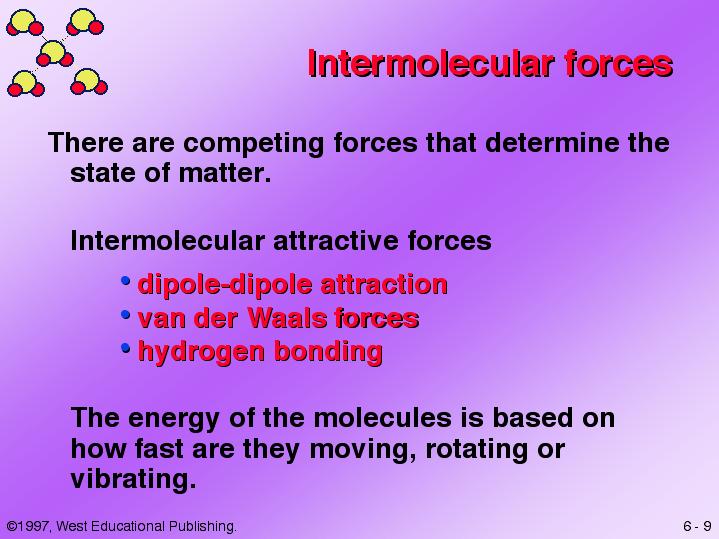 Intermolecular forces

There are competing forces that determine the state of matter.

Intermolecular attractive forces

• dipole-dipole attraction
• van der Waals forces
• hydrogen bonding

The energy of the molecules is based on how fast are they moving, rotating or vibrating.

©1997, West Educational Publishing.

6 - 9